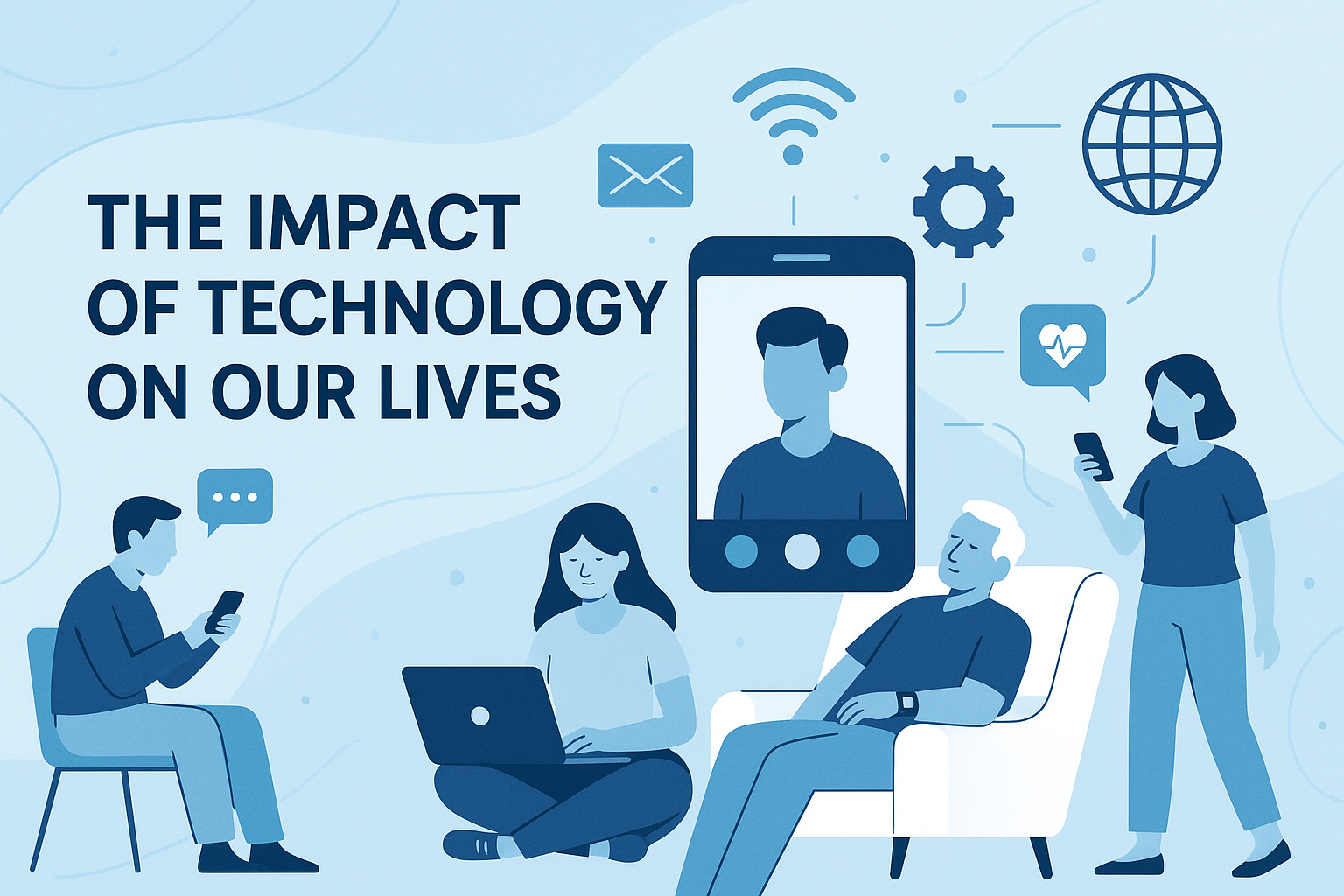 THE IMPACT OF TECHNOLOGY ON OUR LIVES